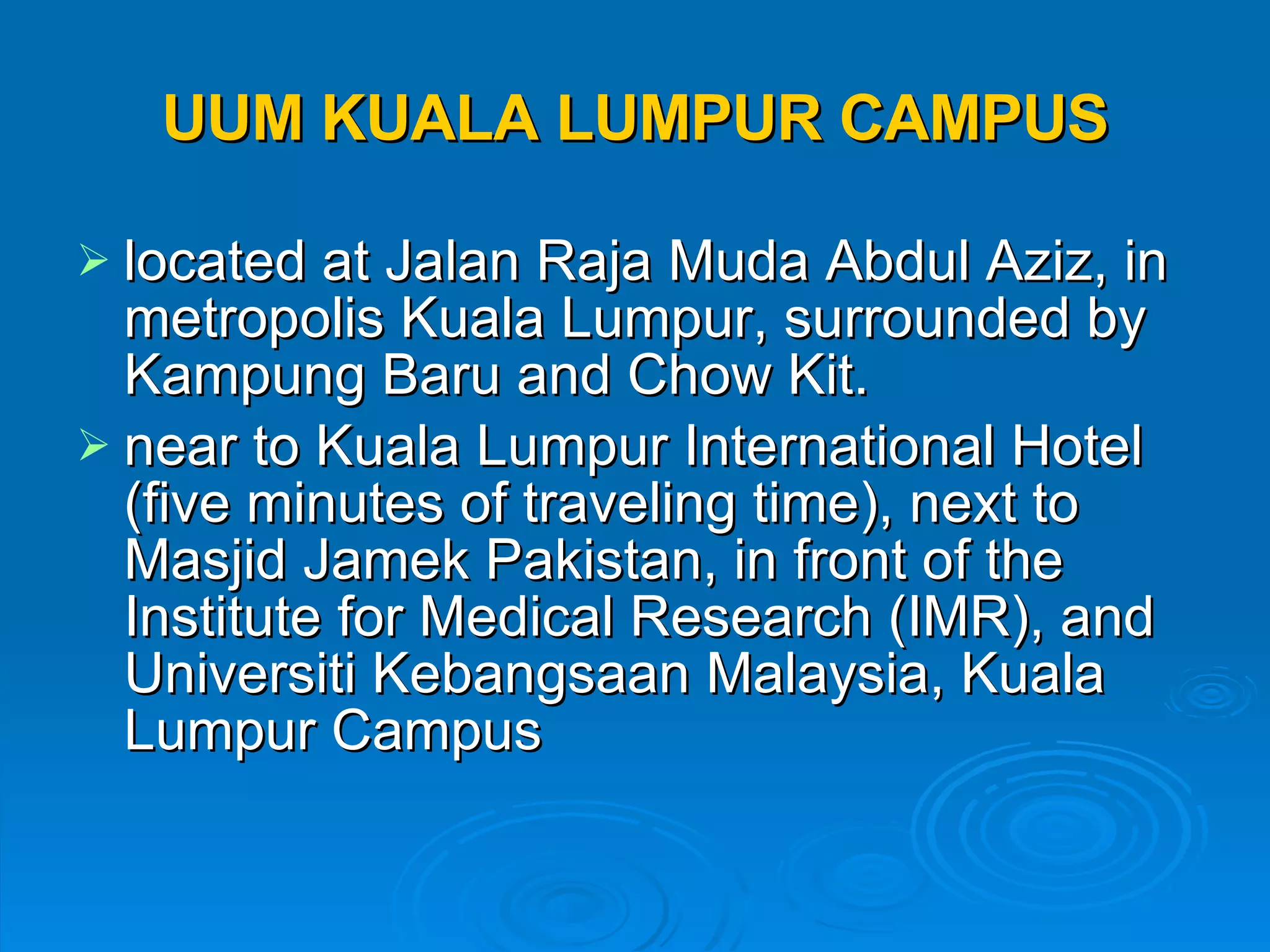 UUM KUALA LUMPUR CAMPUS

➢ located at Jalan Raja Muda Abdul Aziz, in metropolis Kuala Lumpur, surrounded by Kampung Baru and Chow Kit.

➢ near to Kuala Lumpur International Hotel (five minutes of traveling time), next to Masjid Jamek Pakistan, in front of the Institute for Medical Research (IMR), and Universiti Kebangsaan Malaysia, Kuala Lumpur Campus